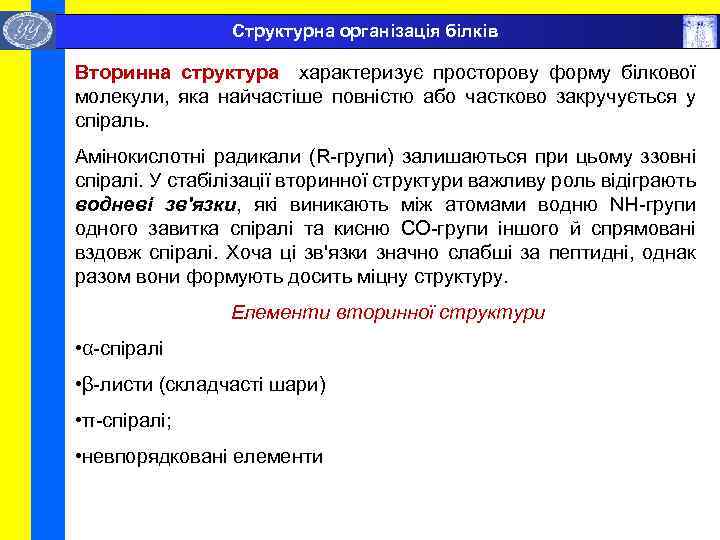 Структурна організація білків

Вторинна структура характеризує просторову форму білкової молекули, яка найчастіше повністю або частково закручується у спіраль.

Амінокислотні радикали (R-групи) залишаються при цьому ззовні спіралі. У стабілізації вторинної структури важливу роль відіграють водневі зв'язки, які виникають між атомами водню NH-групи одного завитка спіралі та кисню CO-групи іншого й спрямовані вздовж спіралі. Хоча ці зв'язки значно слабші за пептидні, однак разом вони формують досить міцну структуру.

Елементи вторинної структури

•α-спіралі

•β-листи (складчасті шари)

•π-спіралі;

•невпорядковані елементи